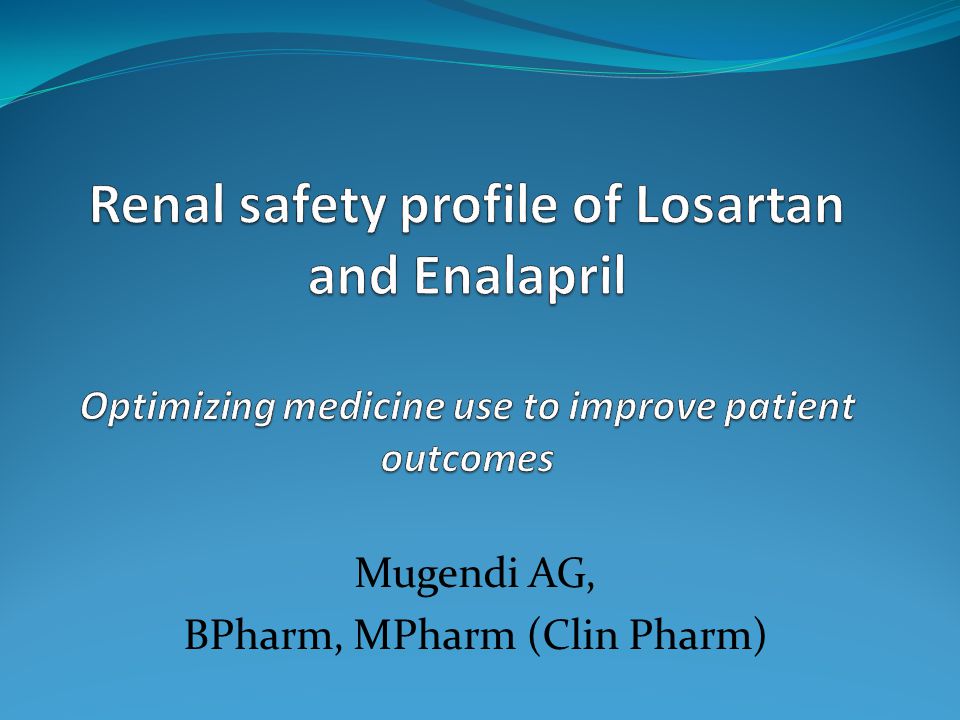 Renal safety profile of Losartan and Enalapril

Optimizing medicine use to improve patient outcomes

Mugendi AG,
BPharm, MPharm (Clin Pharm)